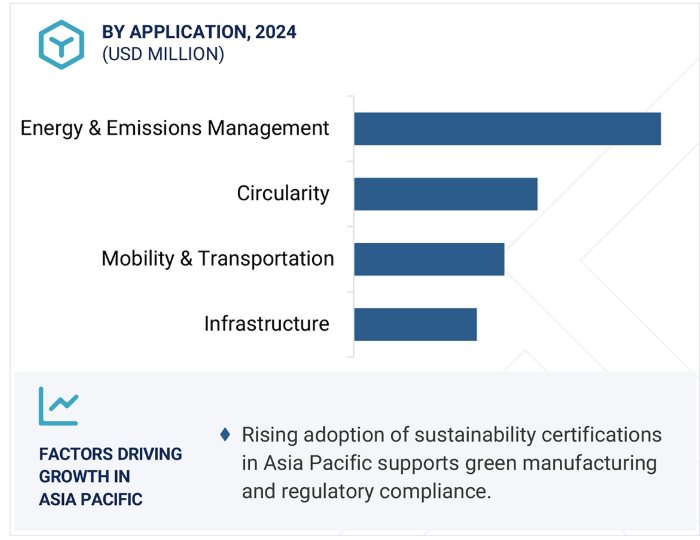 BY APPLICATION, 2024
(USD MILLION)

Energy & Emissions Management
Circularity
Mobility & Transportation
Infrastructure

FACTORS DRIVING GROWTH IN ASIA PACIFIC

♦ Rising adoption of sustainability certifications in Asia Pacific supports green manufacturing and regulatory compliance.